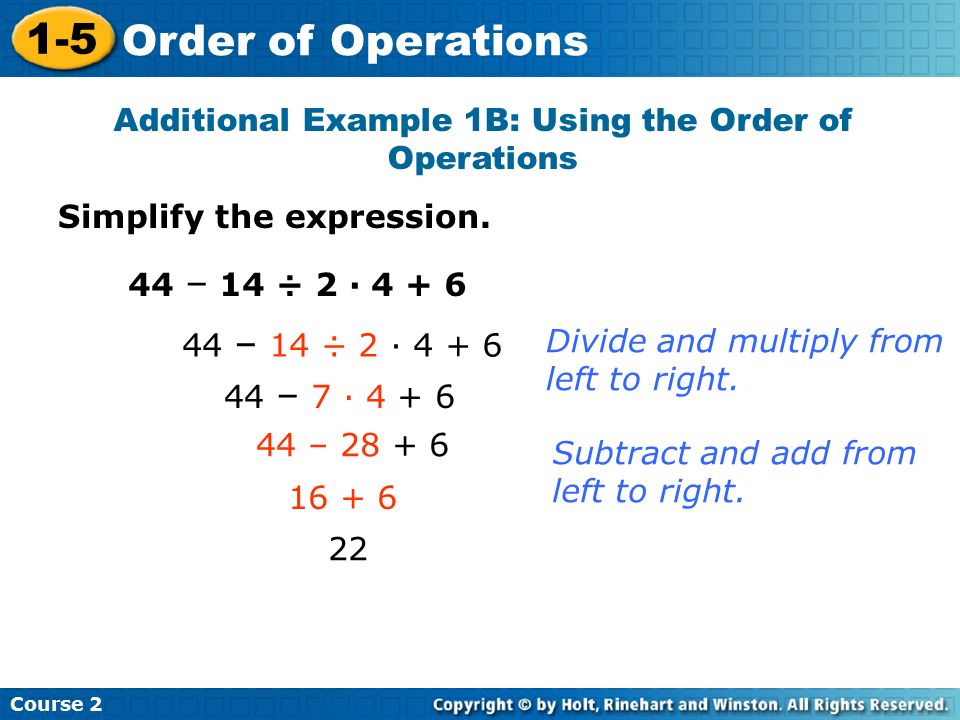 1-5 Order of Operations

Additional Example 1B: Using the Order of Operations

Simplify the expression.

$44 - 14 \div 2 \cdot 4 + 6$

$44 - 14 \div 2 \cdot 4 + 6$

Divide and multiply from left to right.

$44 - 7 \cdot 4 + 6$

$44 - 28 + 6$

Subtract and add from left to right.

$16 + 6$

$22$

Course 2

Copyright © by Holt, Rinehart and Winston. All Rights Reserved.